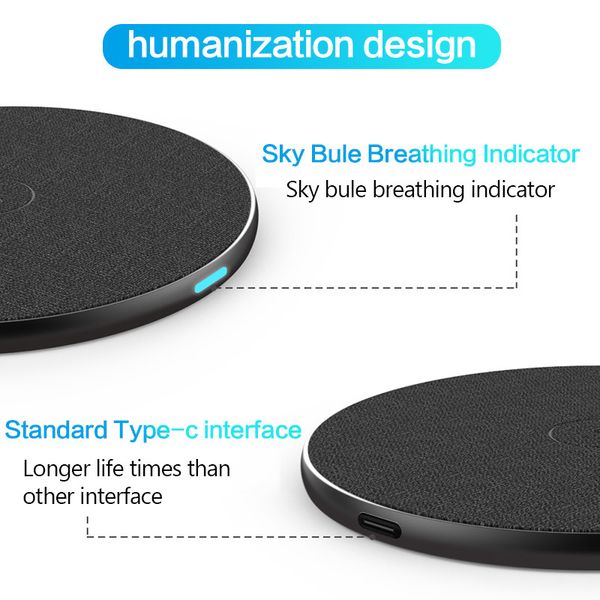 humanization design

Sky Bule Breathing Indicator

Sky bule breathing indicator

Standard Type-c interface

Longer life times than other interface